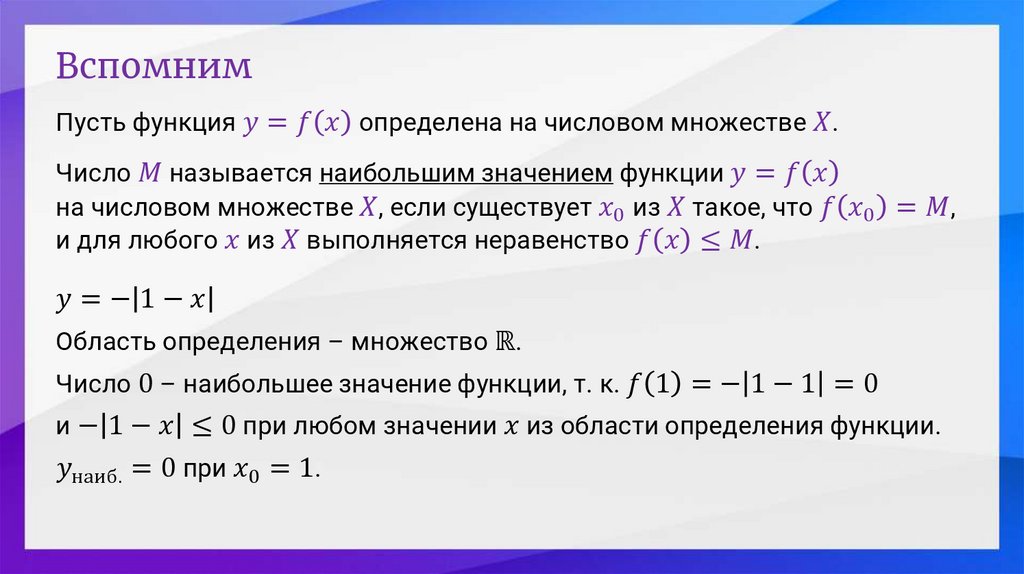 Вспомним

Пусть функция $y = f(x)$ определена на числовом множестве $X$.

Число $M$ называется наибольшим значением функции $y = f(x)$ на числовом множестве $X$, если существует $x_0$ из $X$ такое, что $f(x_0) = M$, и для любого $x$ из $X$ выполняется неравенство $f(x) \leq M$.

$y = -|1 - x|$

Область определения – множество $\mathbb{R}$.

Число $0$ – наибольшее значение функции, т. к. $f(1) = -|1 - 1| = 0$ и $-|1 - x| \leq 0$ при любом значении $x$ из области определения функции.

$y_{\text{наиб.}} = 0$ при $x_0 = 1$.